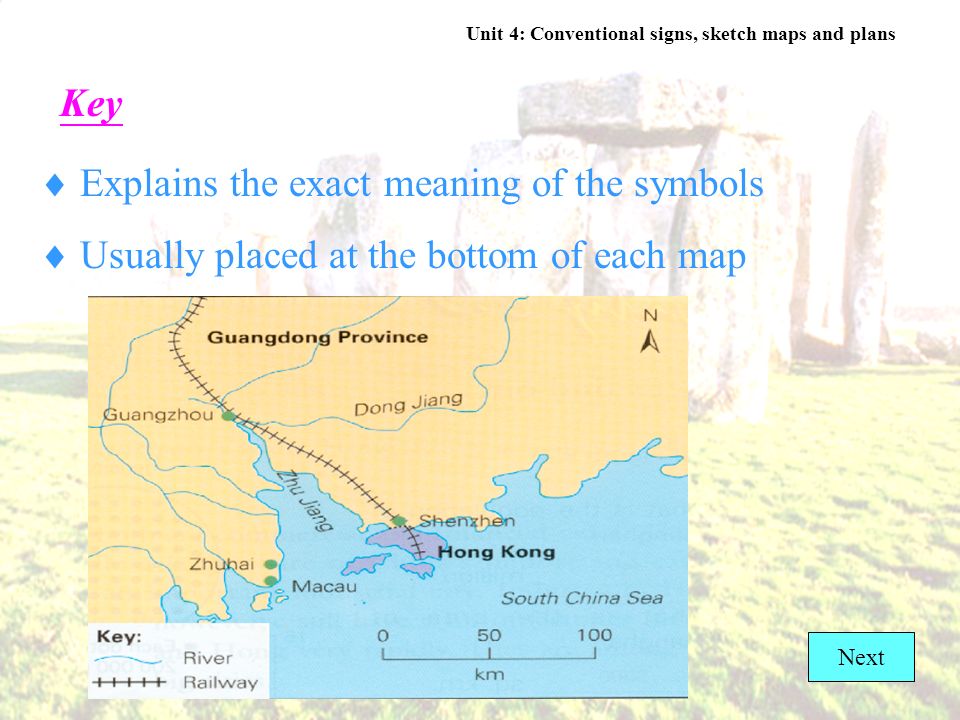 Unit 4: Conventional signs, sketch maps and plans

Key

♦ Explains the exact meaning of the symbols

♦ Usually placed at the bottom of each map

Guangdong Province

N

Guangzhou

Dong Jiang

Zhu Jiang

Shenzhen

Hong Kong

Zhuhai

Macau

South China Sea

Key:
River
Railway

0 50 100
km

Next